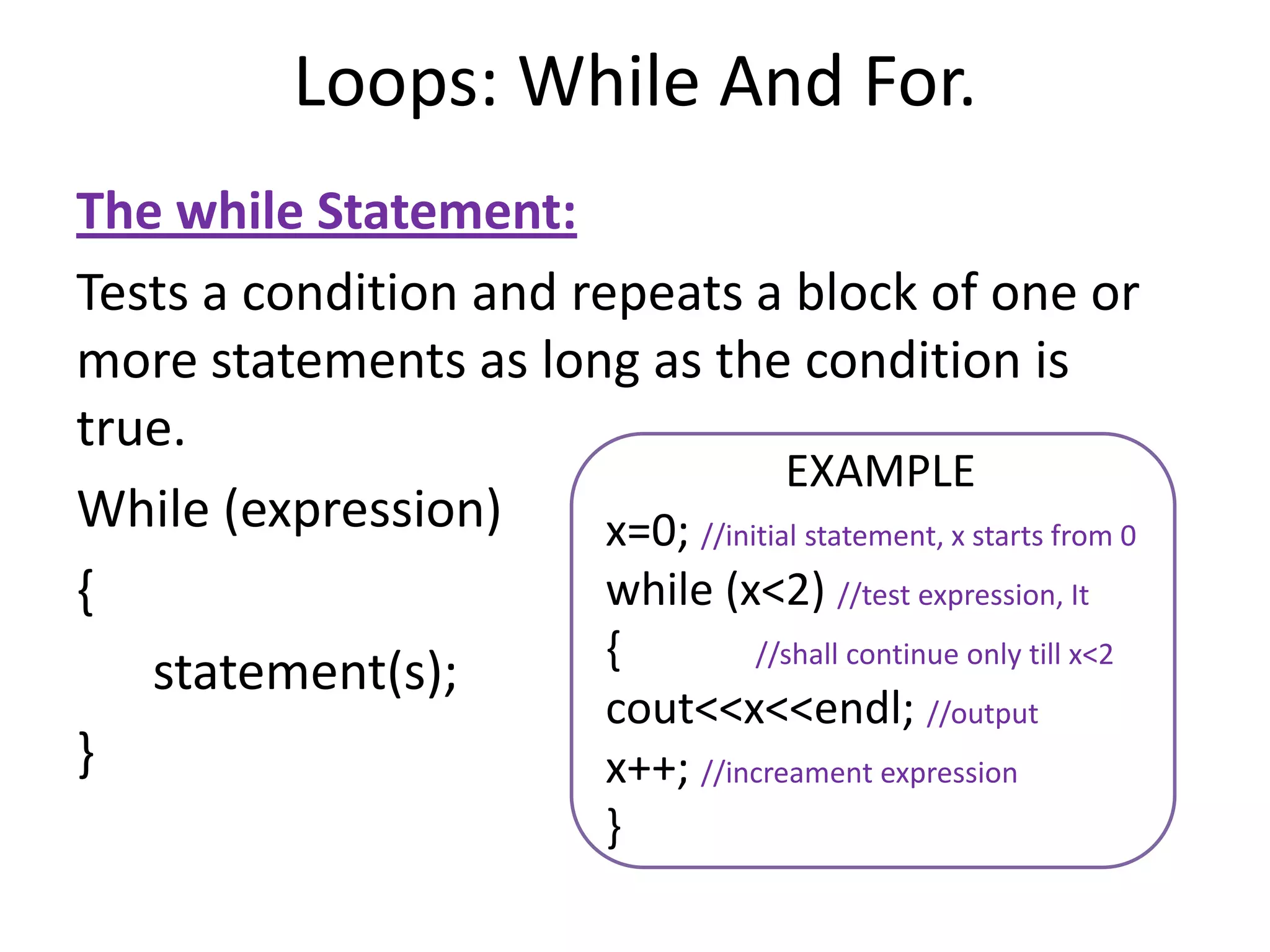 Loops: While And For.

The while Statement:

Tests a condition and repeats a block of one or more statements as long as the condition is true.

While (expression)

{

statement(s);

}

EXAMPLE

x=0; //initial statement, x starts from 0

while (x<2) //test expression, It

{ //shall continue only till x<2

cout<<x<<endl; //output

x++; //increament expression

}